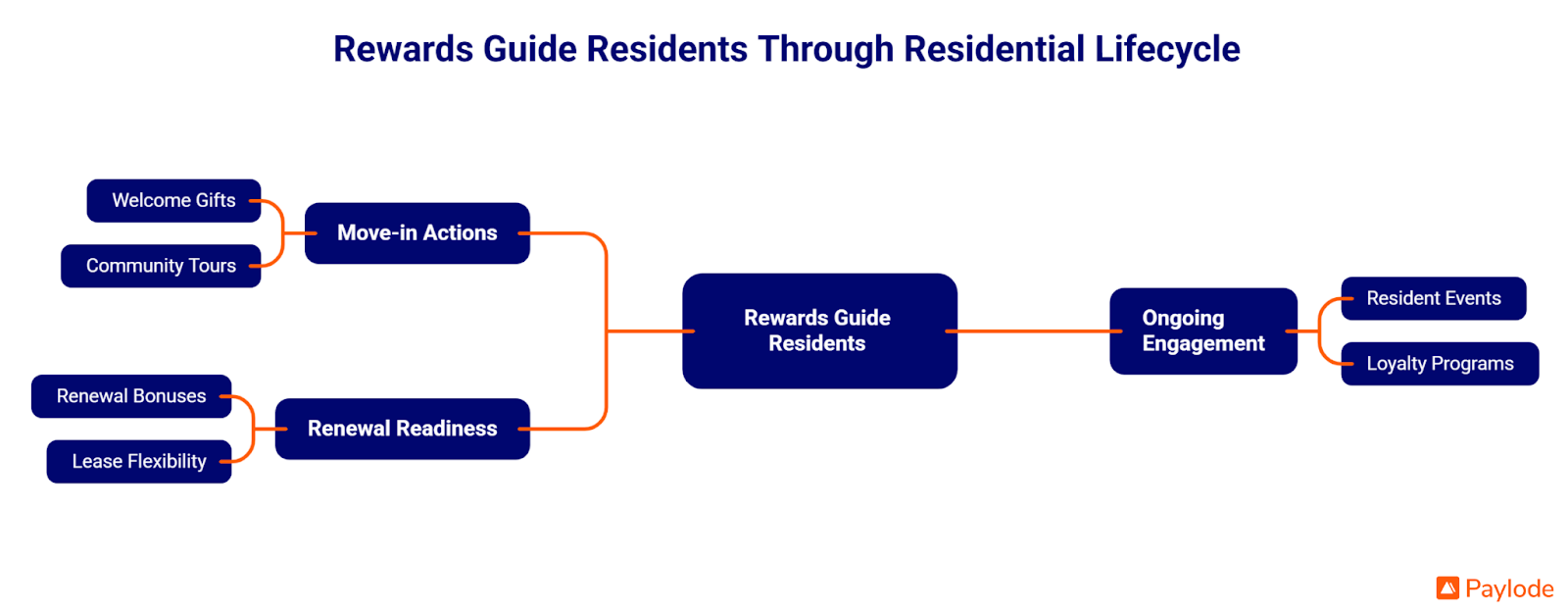 Rewards Guide Residents Through Residential Lifecycle

Welcome Gifts

Community Tours

Move-in Actions

Renewal Bonuses

Lease Flexibility

Renewal Readiness

Rewards Guide Residents

Ongoing Engagement

Resident Events

Loyalty Programs

Paylode